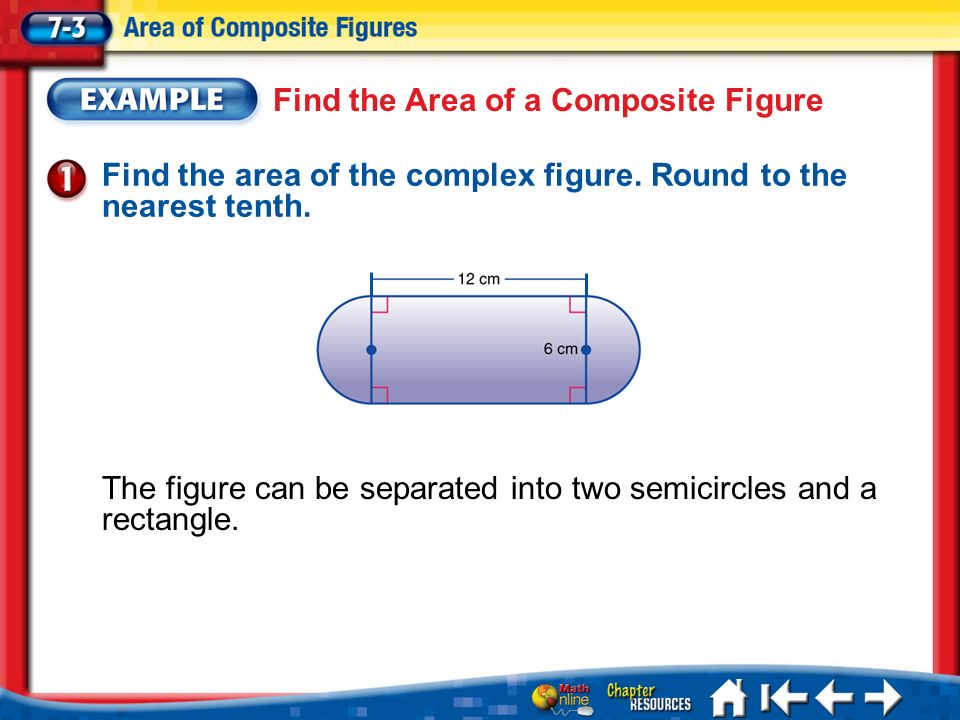 7-3 Area of Composite Figures

EXAMPLE Find the Area of a Composite Figure

1 Find the area of the complex figure. Round to the nearest tenth.

12 cm

6 cm

The figure can be separated into two semicircles and a rectangle.

Math Online Chapter RESOURCES